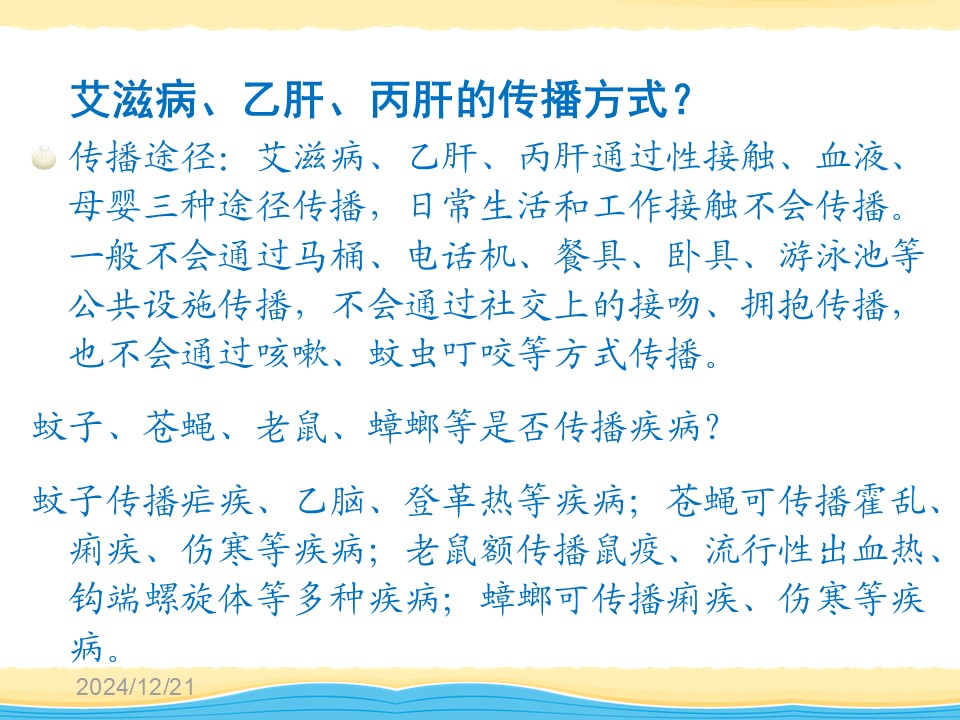 艾滋病、乙肝、丙肝的传播方式？

传播途径：艾滋病、乙肝、丙肝通过性接触、血液、母婴三种途径传播，日常生活和工作接触不会传播。一般不会通过马桶、电话机、餐具、卧具、游泳池等公共设施传播，不会通过社交上的接吻、拥抱传播，也不会通过咳嗽、蚊虫叮咬等方式传播。

蚊子、苍蝇、老鼠、蟑螂等是否传播疾病？

蚊子传播疟疾、乙脑、登革热等疾病；苍蝇可传播霍乱、痢疾、伤寒等疾病；老鼠额传播鼠疫、流行性出血热、钩端螺旋体等多种疾病；蟑螂可传播痢疾、伤寒等疾病。

2024/12/21